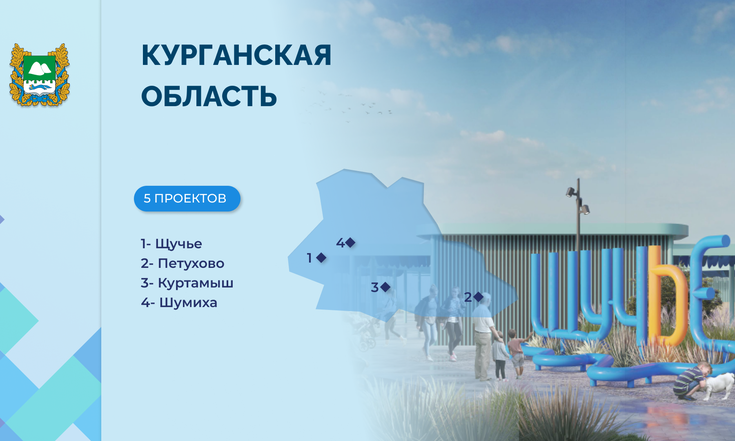 КУРГАНСКАЯ ОБЛАСТЬ

5 ПРОЕКТОВ

1- Щучье
2- Петухово
3- Куртамыш
4- Шумиха

4
1
3
2

ЩУЧЬЕ